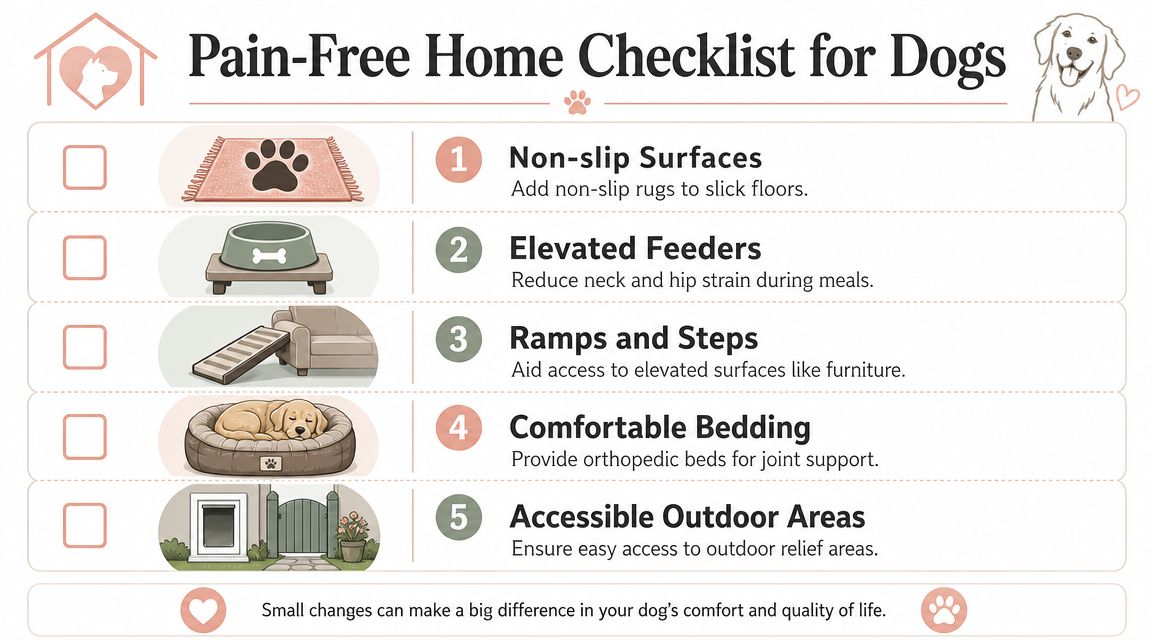 Pain-Free Home Checklist for Dogs

1 Non-slip Surfaces
Add non-slip rugs to slick floors.

2 Elevated Feeders
Reduce neck and hip strain during meals.

3 Ramps and Steps
Aid access to elevated surfaces like furniture.

4 Comfortable Bedding
Provide orthopedic beds for joint support.

5 Accessible Outdoor Areas
Ensure easy access to outdoor relief areas.

Small changes can make a big difference in your dog's comfort and quality of life.